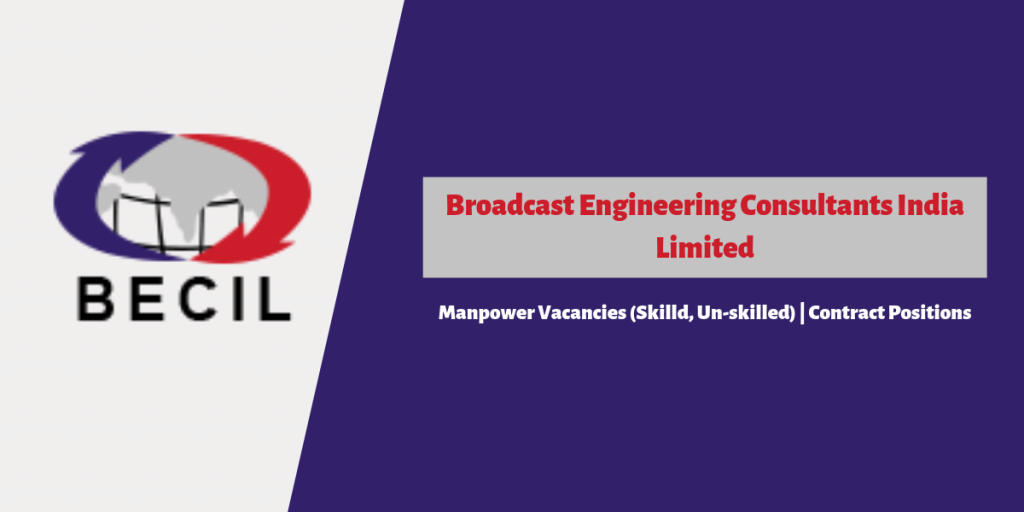 BECIL

Broadcast Engineering Consultants India Limited

Manpower Vacancies (Skilld, Un-skilled) | Contract Positions